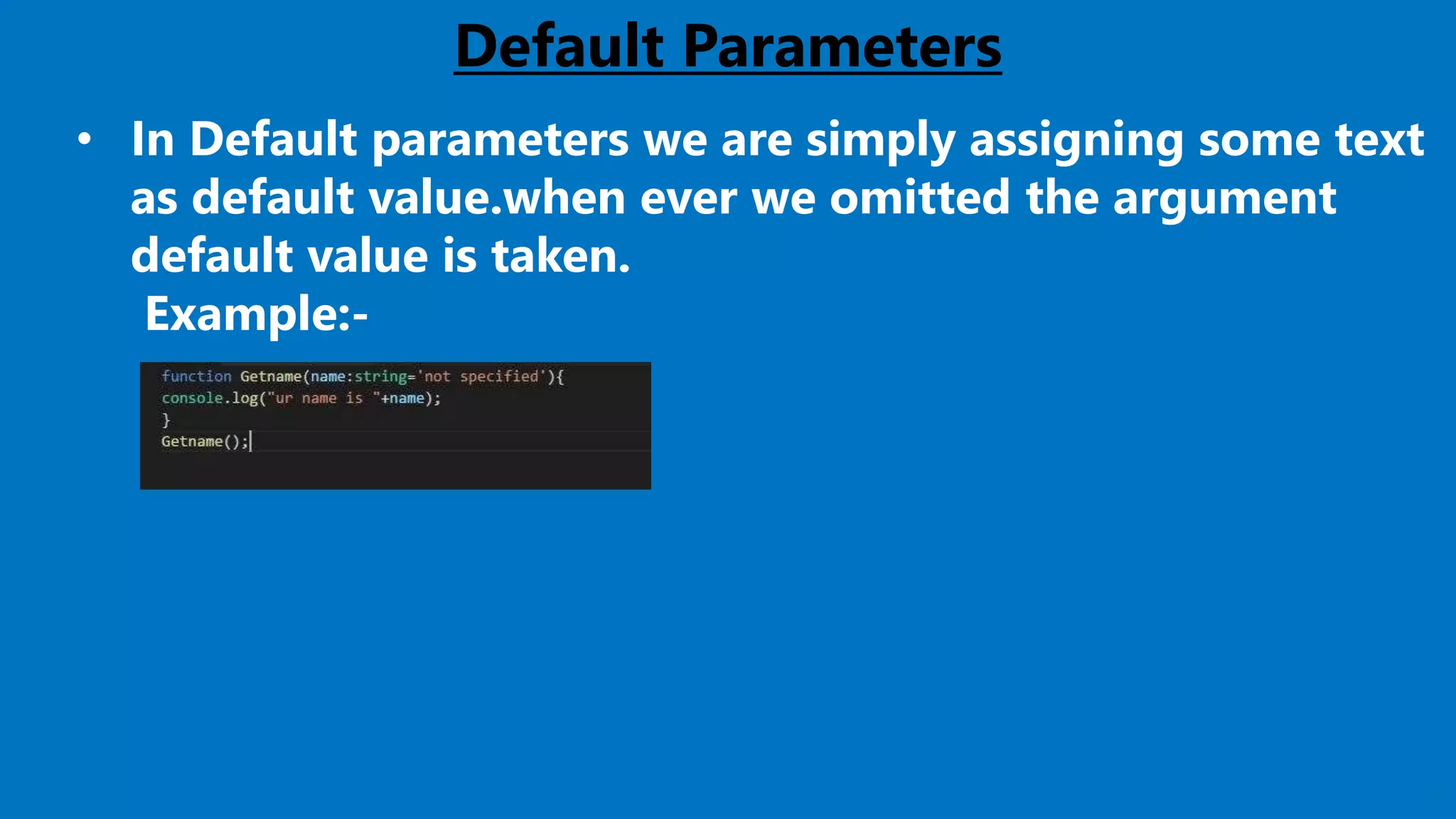 Default Parameters

• In Default parameters we are simply assigning some text as default value.when ever we omitted the argument default value is taken.
Example:-

function Getname(name:string='not specified'){
console.log("ur name is "+name);
}
Getname();